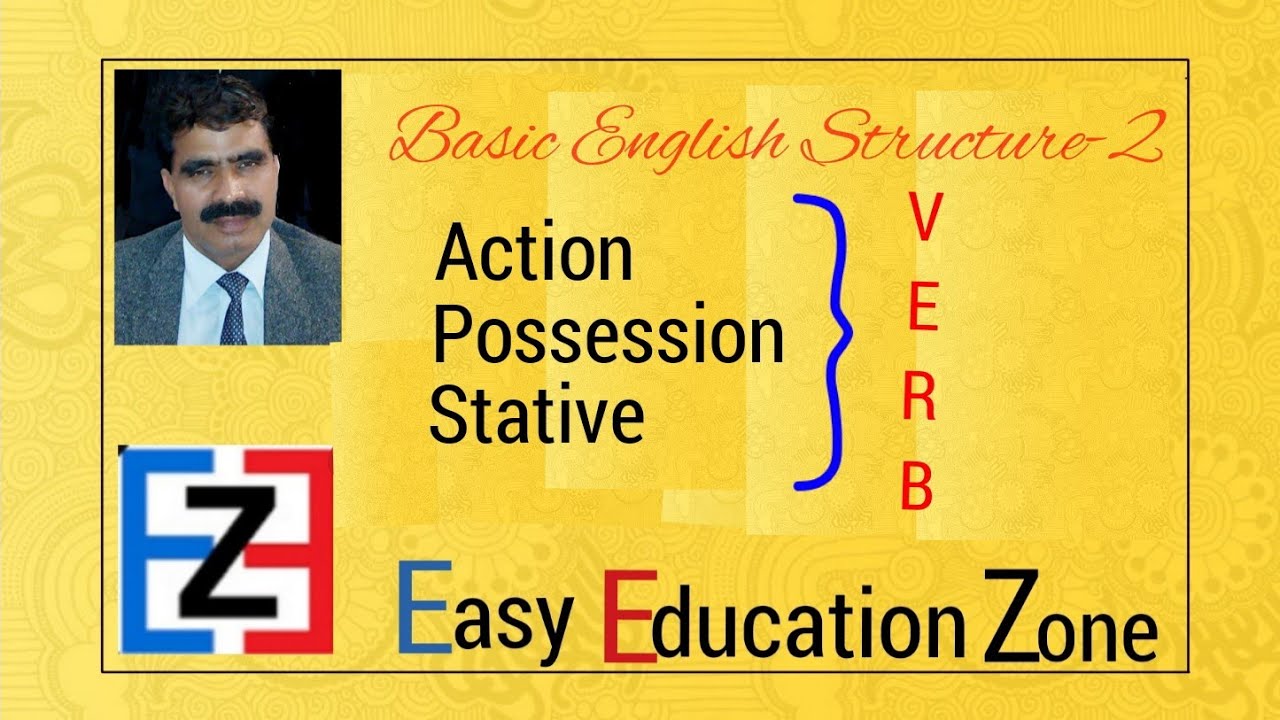 Basic English Structure-2

Action
Possession
Stative

V
E
R
B

EZE

Easy Education Zone